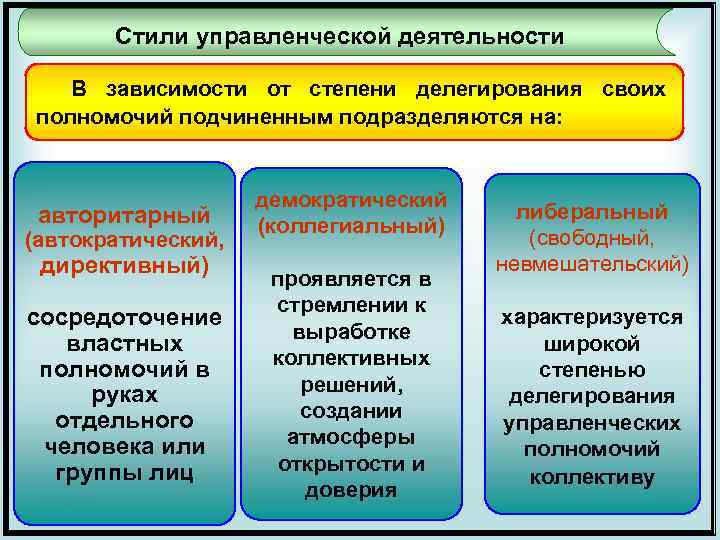 Стили управленческой деятельности

В зависимости от степени делегирования своих полномочий подчиненным подразделяются на:

авторитарный (автократический, директивный)

сосредоточение властных полномочий в руках отдельного человека или группы лиц

демократический (коллегиальный)

проявляется в стремлении к выработке коллективных решений, создании атмосферы открытости и доверия

либеральный (свободный, невмешательский)

характеризуется широкой степенью делегирования управленческих полномочий коллективу